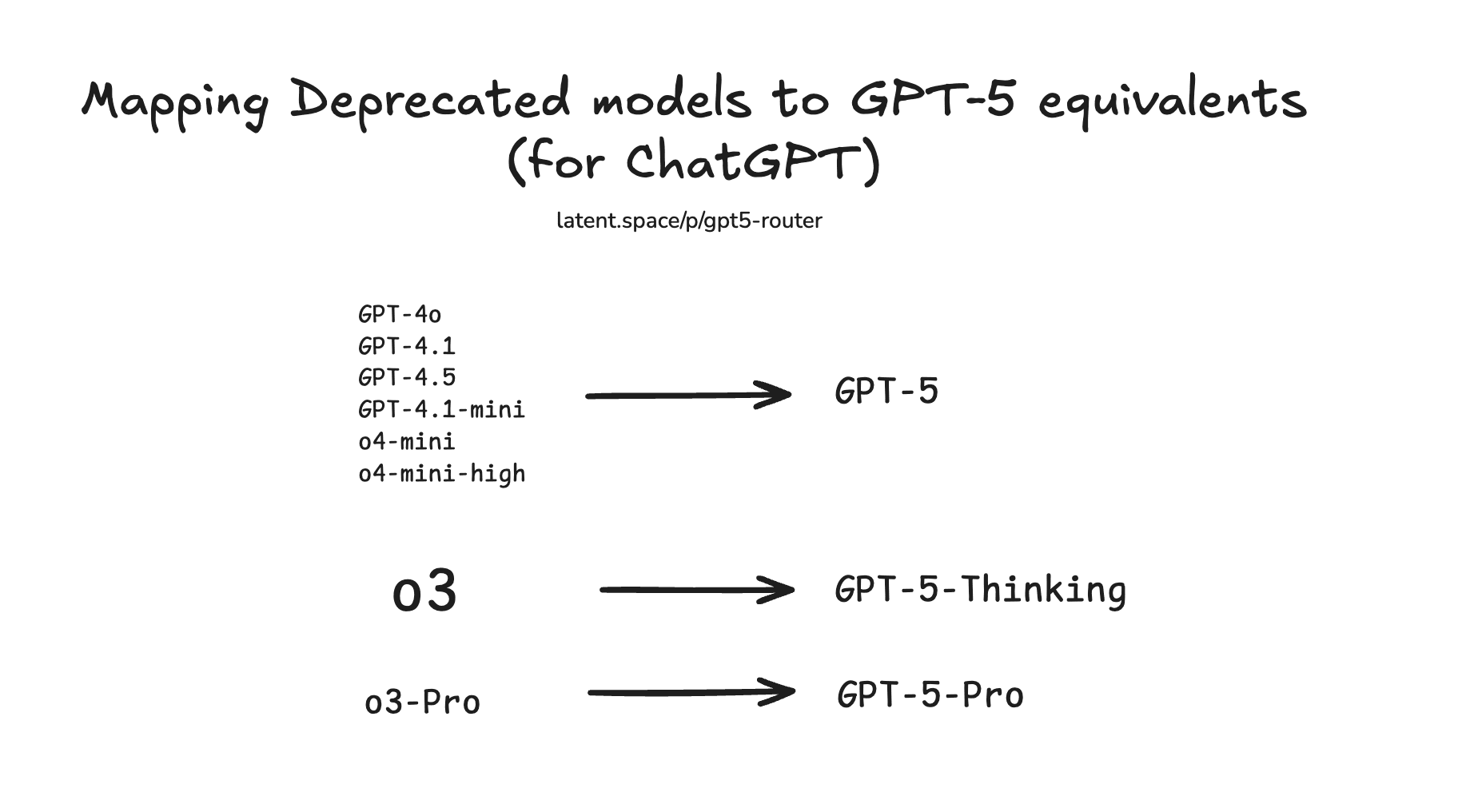 Mapping Deprecated models to GPT-5 equivalents (for ChatGPT)

latent.space/p/gpt5-router

GPT-4o
GPT-4.1
GPT-4.5
GPT-4.1-mini
o4-mini
o4-mini-high

GPT-5

o3

GPT-5-Thinking

o3-Pro

GPT-5-Pro